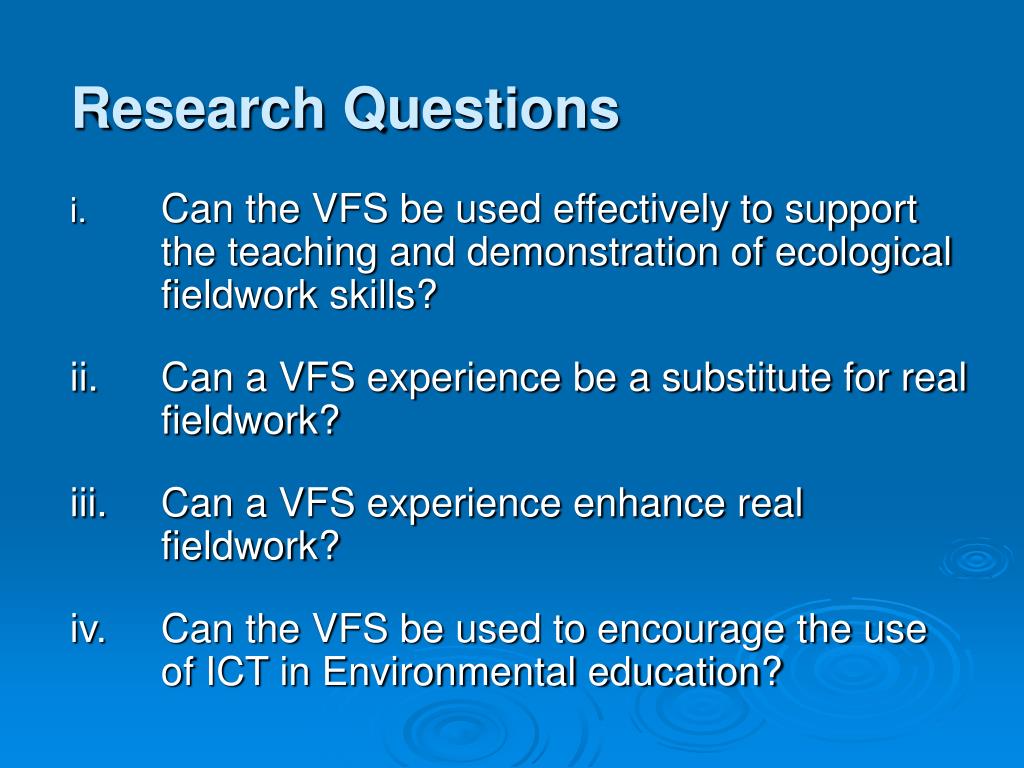 Research Questions

i. Can the VFS be used effectively to support the teaching and demonstration of ecological fieldwork skills?

ii. Can a VFS experience be a substitute for real fieldwork?

iii. Can a VFS experience enhance real fieldwork?

iv. Can the VFS be used to encourage the use of ICT in Environmental education?